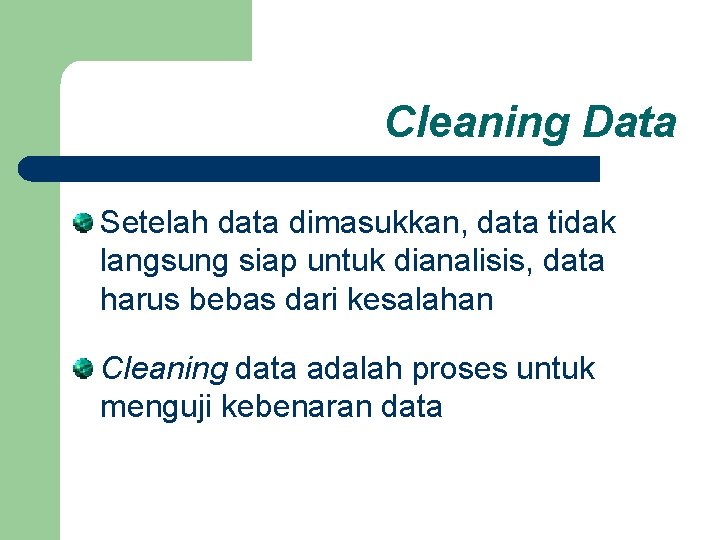 Cleaning Data

Setelah data dimasukkan, data tidak langsung siap untuk dianalisis, data harus bebas dari kesalahan

Cleaning data adalah proses untuk menguji kebenaran data